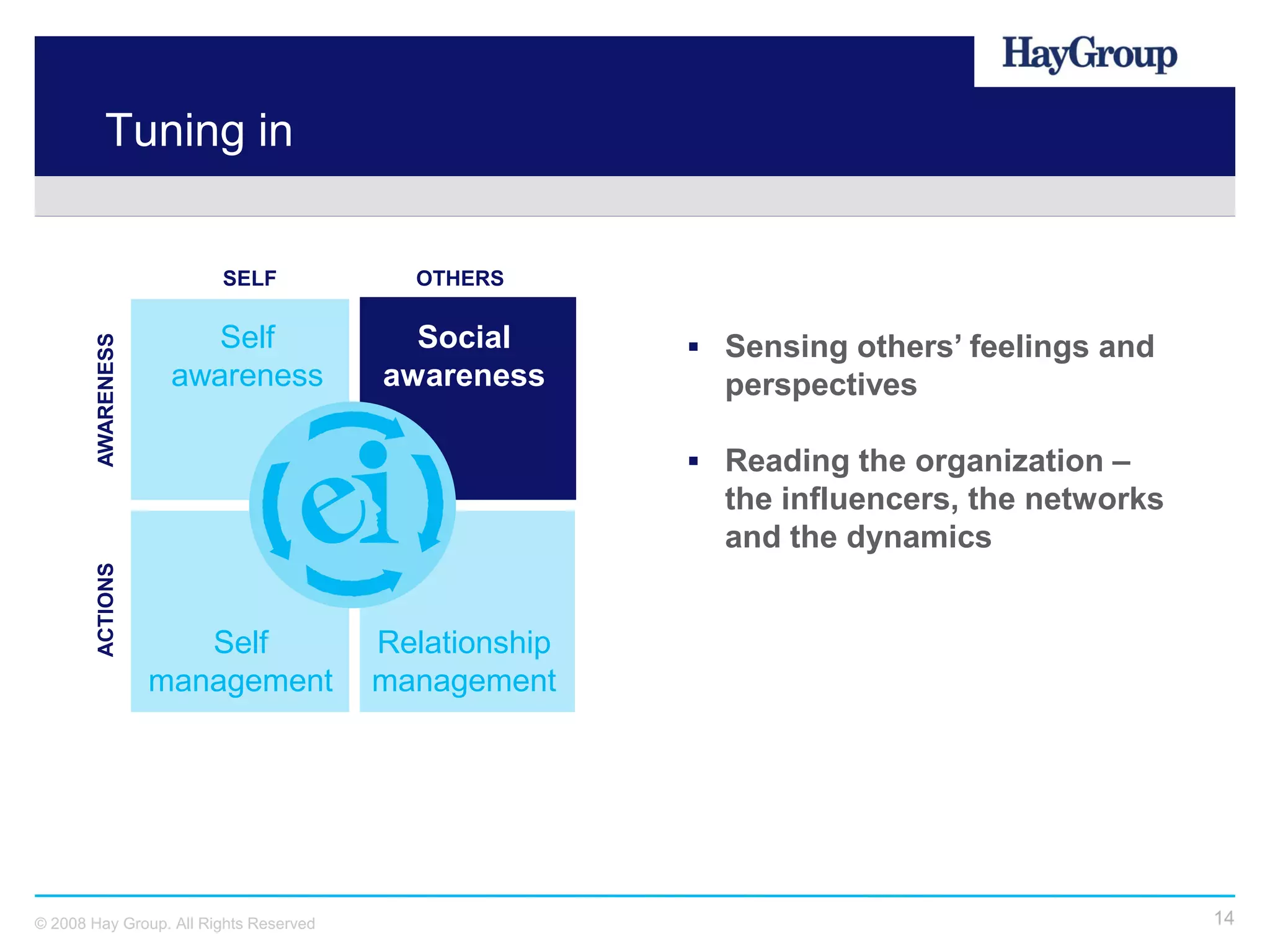 HayGroup

Tuning in

SELF

OTHERS

AWARENESS

ACTIONS

Self awareness

Social awareness

ei

Self management

Relationship management

▪ Sensing others' feelings and perspectives

▪ Reading the organization – the influencers, the networks and the dynamics

© 2008 Hay Group. All Rights Reserved

14